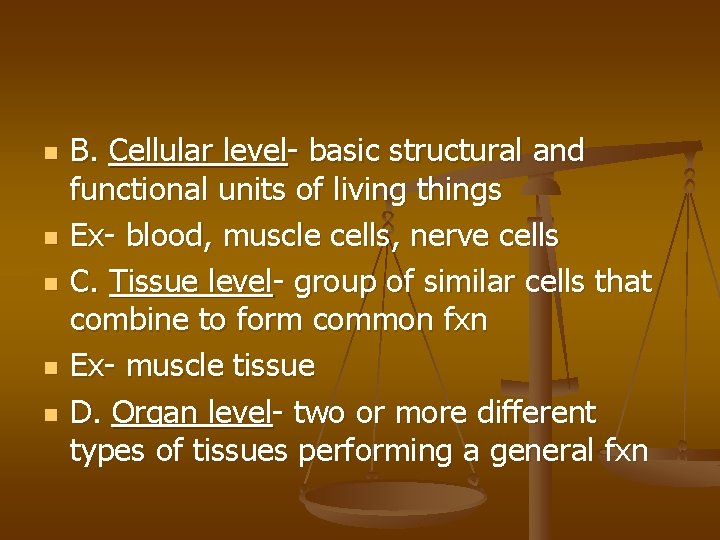 - B. Cellular level- basic structural and functional units of living things
- Ex- blood, muscle cells, nerve cells
- C. Tissue level- group of similar cells that combine to form common fxn
- Ex- muscle tissue
- D. Organ level- two or more different types of tissues performing a general fxn